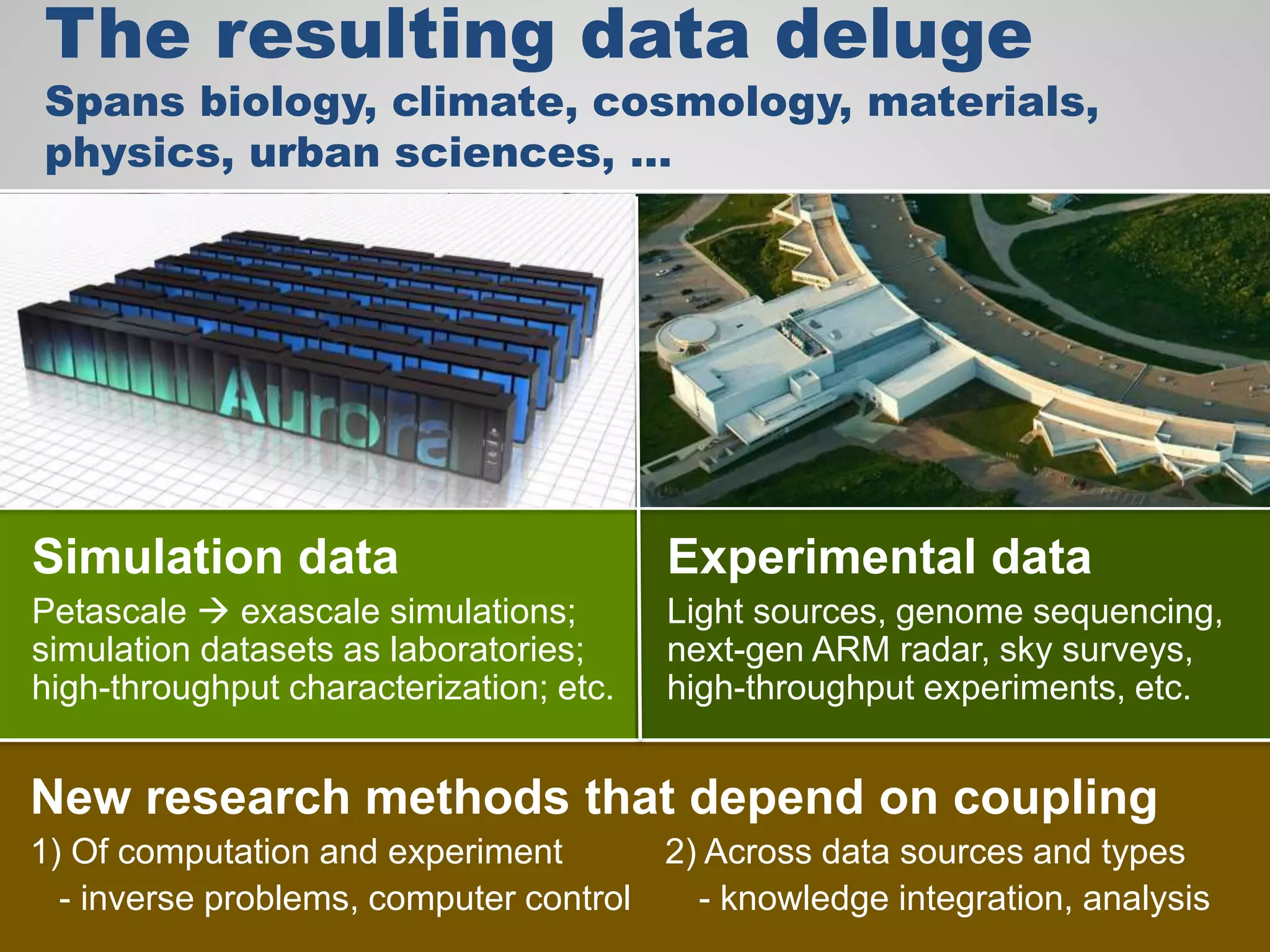 The resulting data deluge
Spans biology, climate, cosmology, materials, physics, urban sciences, ...

Aurora

Simulation data
Petascale → exascale simulations; simulation datasets as laboratories; high-throughput characterization; etc.

Experimental data
Light sources, genome sequencing, next-gen ARM radar, sky surveys, high-throughput experiments, etc.

New research methods that depend on coupling
1) Of computation and experiment
- inverse problems, computer control

2) Across data sources and types
- knowledge integration, analysis